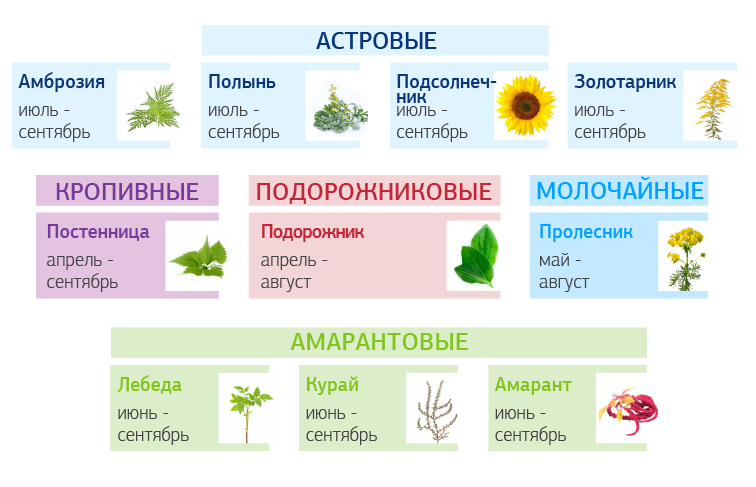 АСТРОВЫЕ

Амброзия
июль - сентябрь

Полынь
июль - сентябрь

Подсолнечник
июль - сентябрь

Золотарник
июль - сентябрь

КРОПИВНЫЕ

Постенница
апрель - сентябрь

ПОДОРОЖНИКОВЫЕ

Подорожник
апрель - август

МОЛОЧАЙНЫЕ

Пролесник
май - август

АМАРАНТОВЫЕ

Лебеда
июнь - сентябрь

Курай
июнь - сентябрь

Амарант
июнь - сентябрь